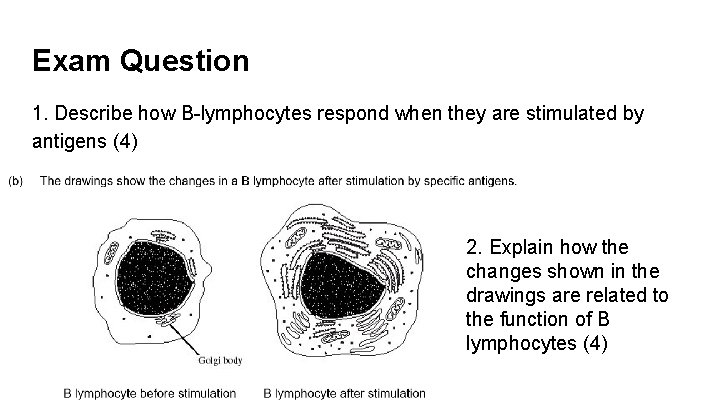 Exam Question

1. Describe how B-lymphocytes respond when they are stimulated by antigens (4)

(b) The drawings show the changes in a B lymphocyte after stimulation by specific antigens.

Golgi body

B lymphocyte before stimulation

B lymphocyte after stimulation

2. Explain how the changes shown in the drawings are related to the function of B lymphocytes (4)